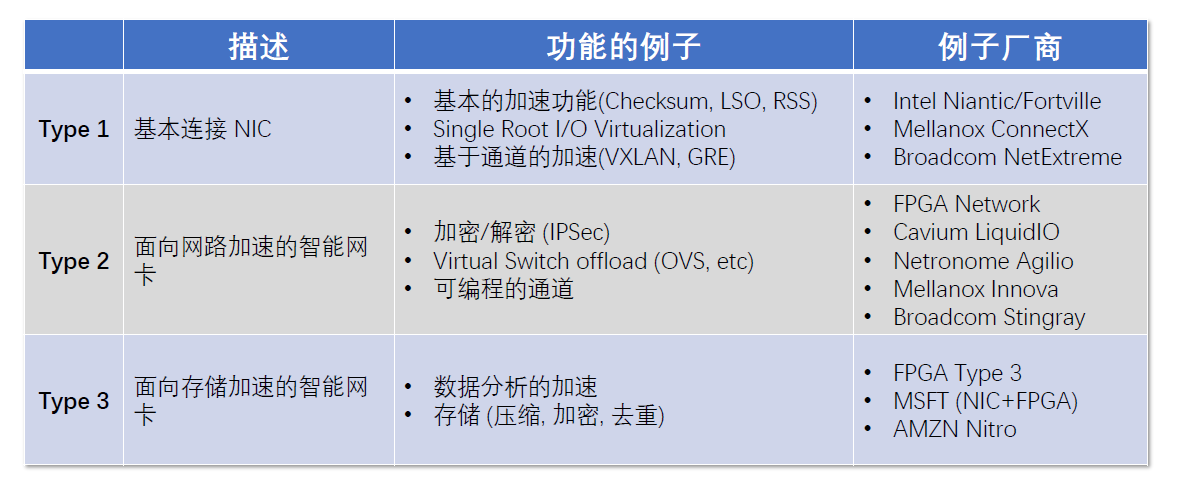 | | 描述 | 功能的例子 | 例子厂商 |
|---|---|---|---|
| Type 1 | 基本连接 NIC | • 基本的加速功能(Checksum, LSO, RSS) • Single Root I/O Virtualization • 基于通道的加速(VXLAN, GRE) | • Intel Niantic/Fortville • Mellanox ConnectX • Broadcom NetExtreme |
| Type 2 | 面向网路加速的智能网卡 | • 加密/解密 (IPSec) • Virtual Switch offload (OVS, etc) • 可编程的通道 | • FPGA Network • Cavium LiquidIO • Netronome Agilio • Mellanox Innova • Broadcom Stingray |
| Type 3 | 面向存储加速的智能网卡 | • 数据分析的加速 • 存储 (压缩, 加密, 去重) | • FPGA Type 3 • MSFT (NIC+FPGA) • AMZN Nitro |